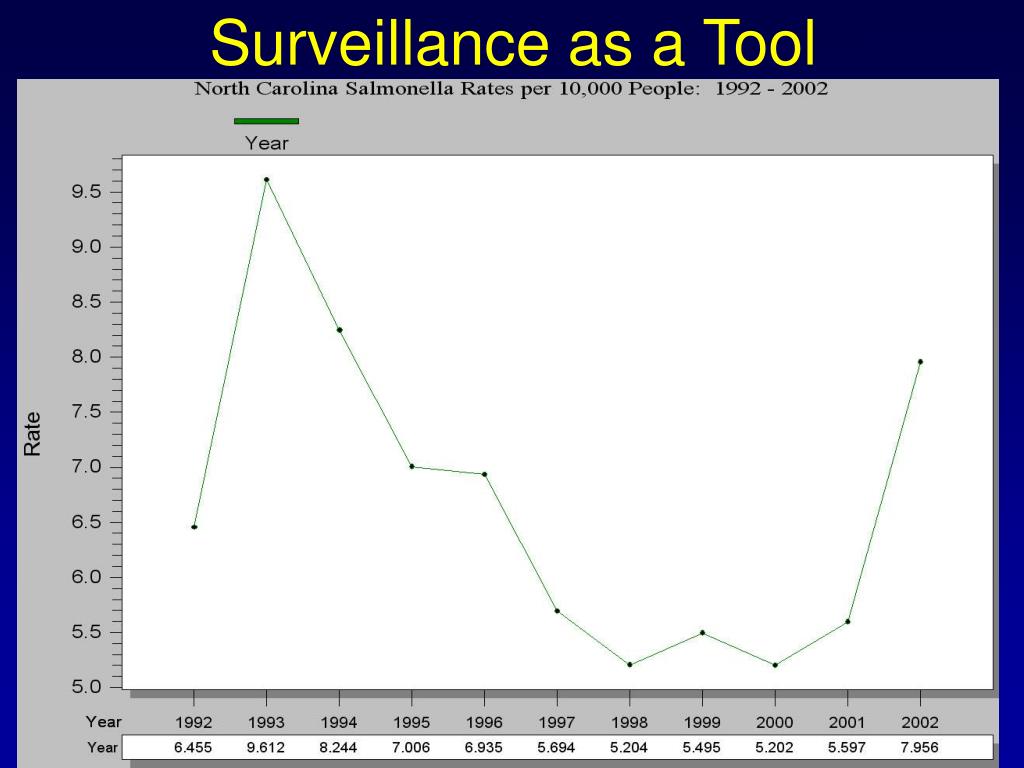 Surveillance as a Tool

North Carolina Salmonella Rates per 10,000 People: 1992 - 2002

Year

Rate

9.5
9.0
8.5
8.0
7.5
7.0
6.5
6.0
5.5
5.0

| Year | 1992 | 1993 | 1994 | 1995 | 1996 | 1997 | 1998 | 1999 | 2000 | 2001 | 2002 |
|---|---|---|---|---|---|---|---|---|---|---|---|
| Year | 6.455 | 9.612 | 8.244 | 7.006 | 6.935 | 5.694 | 5.204 | 5.495 | 5.202 | 5.597 | 7.956 |